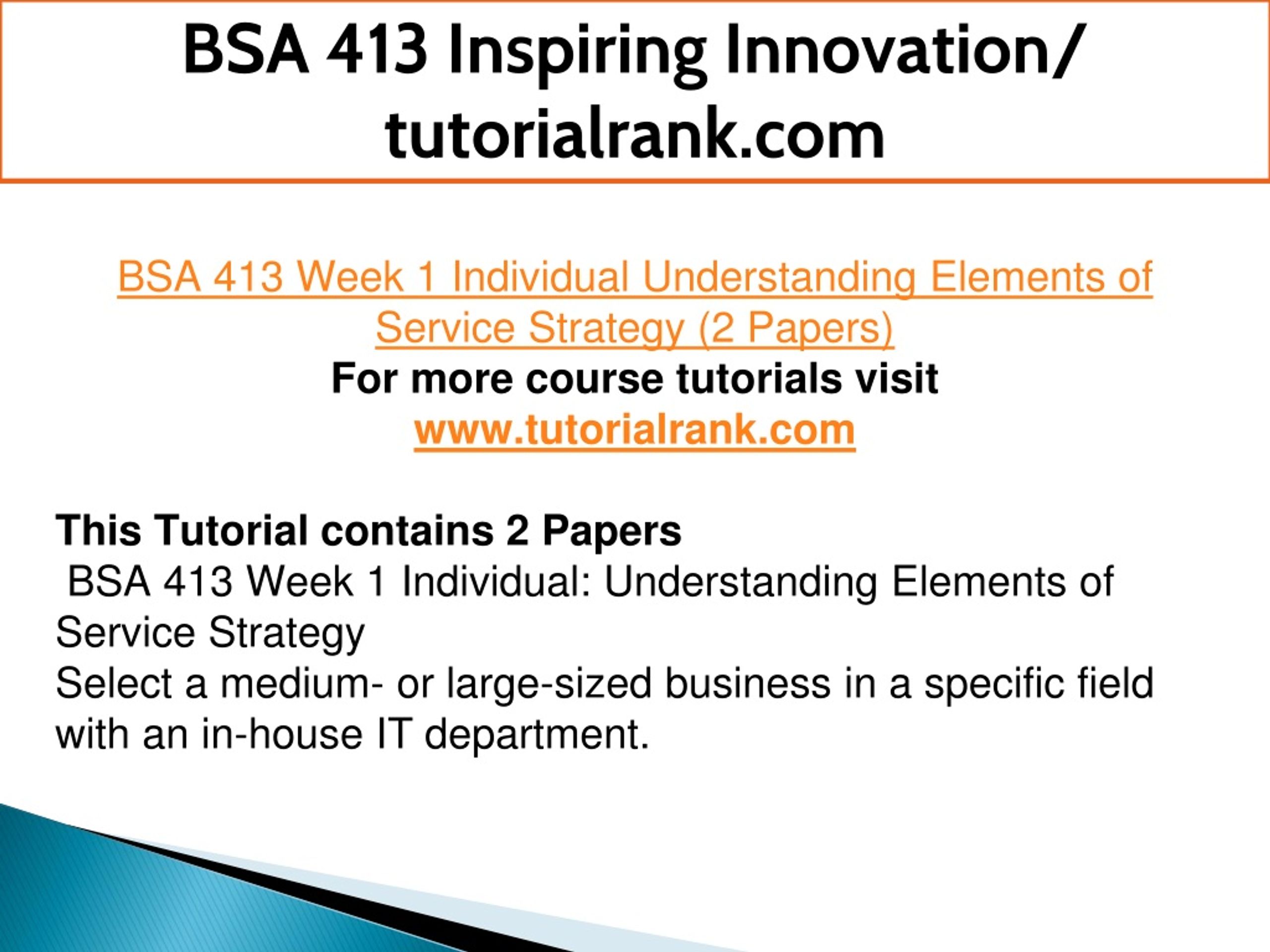 BSA 413 Inspiring Innovation/ tutorialrank.com

BSA 413 Week 1 Individual Understanding Elements of Service Strategy (2 Papers)
For more course tutorials visit
www.tutorialrank.com

This Tutorial contains 2 Papers
BSA 413 Week 1 Individual: Understanding Elements of Service Strategy
Select a medium- or large-sized business in a specific field with an in-house IT department.